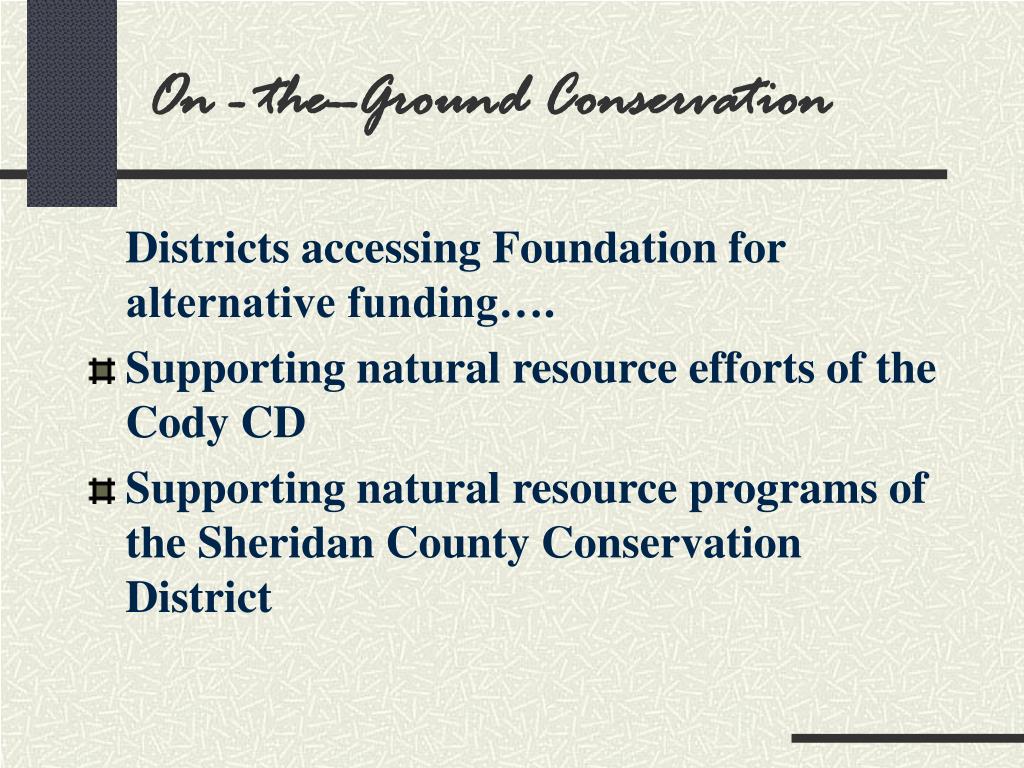 On -the–Ground Conservation

Districts accessing Foundation for alternative funding….

Supporting natural resource efforts of the Cody CD

Supporting natural resource programs of the Sheridan County Conservation District